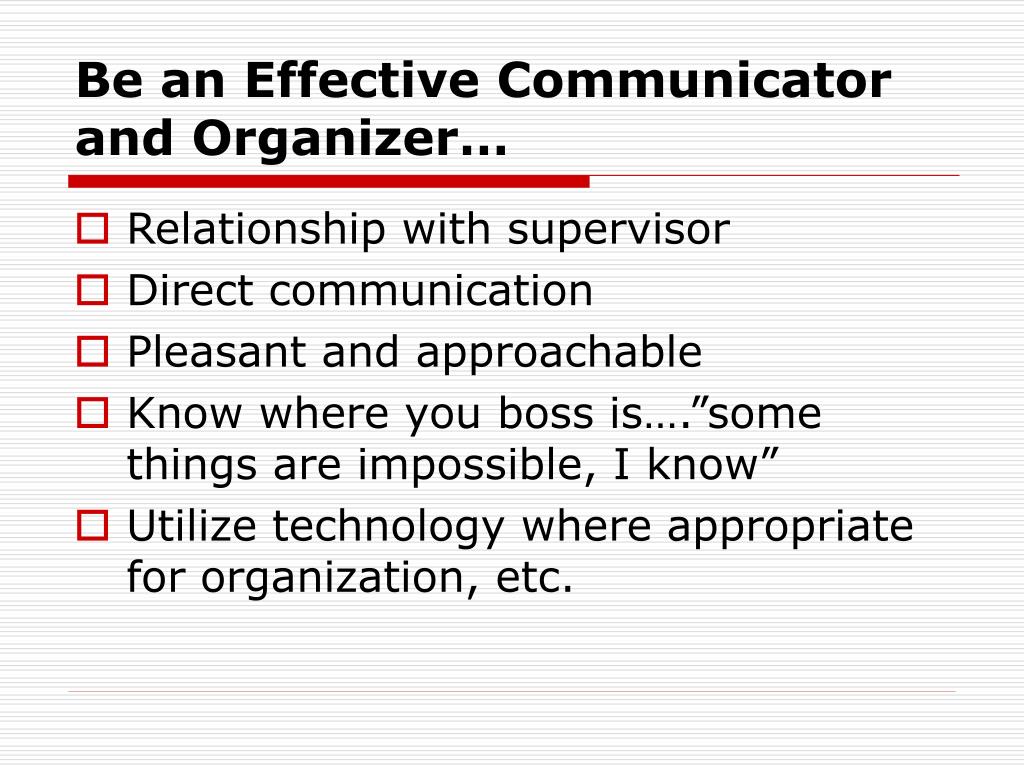 Be an Effective Communicator and Organizer…

Relationship with supervisor
Direct communication
Pleasant and approachable
Know where you boss is….”some things are impossible, I know”
Utilize technology where appropriate for organization, etc.